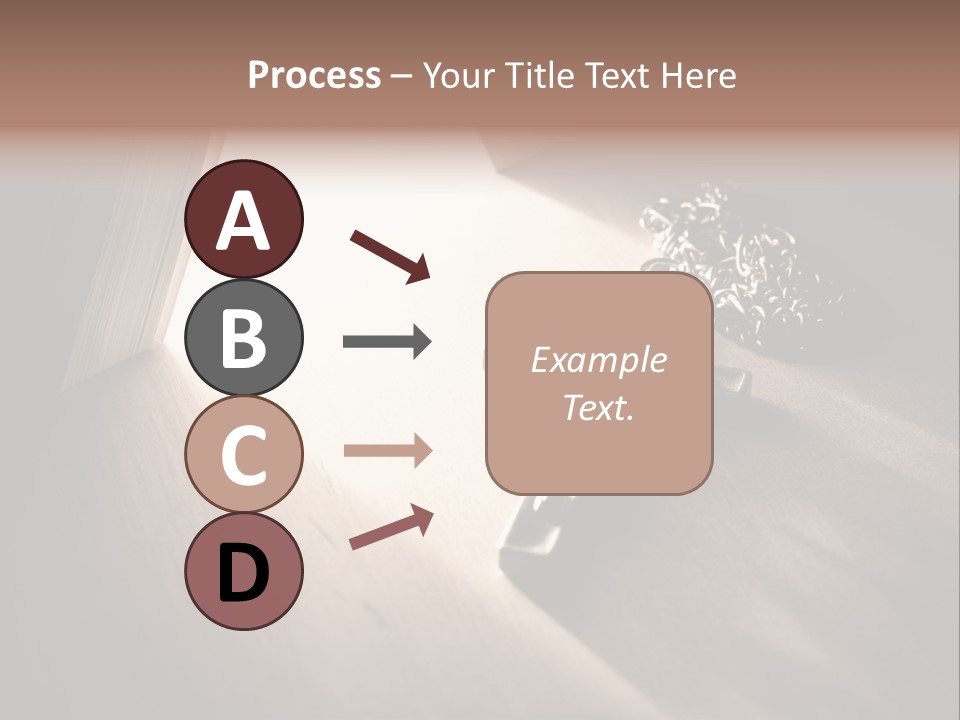 Process – Your Title Text Here

A
B
C
D

Example Text.